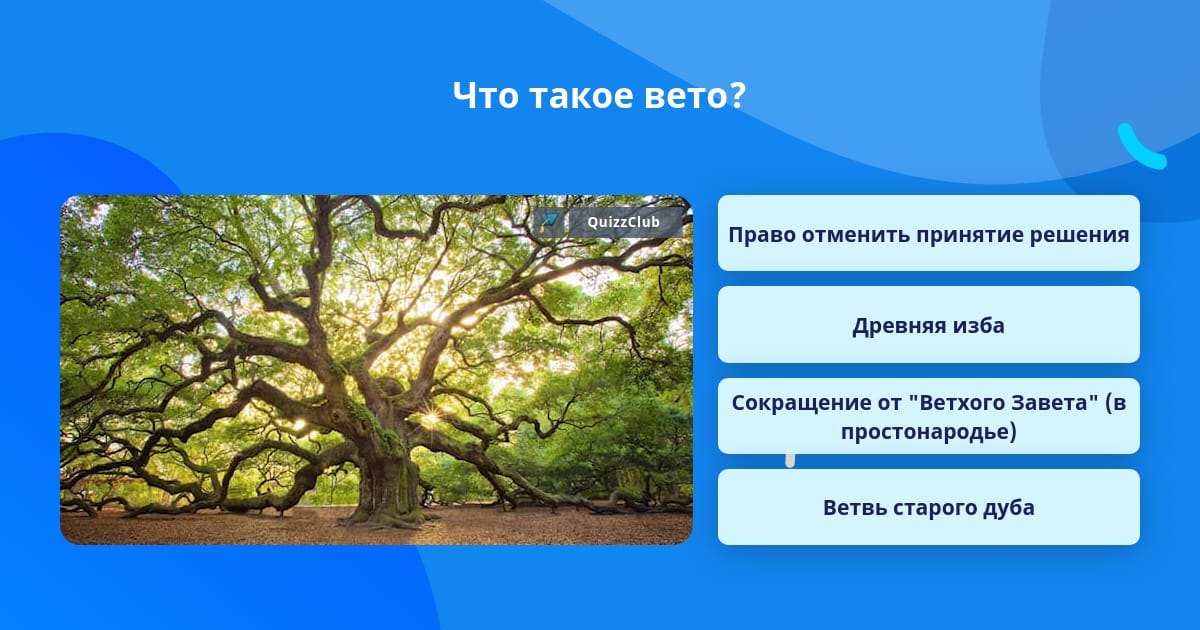 Что такое вето?

QuizzClub

Право отменить принятие решения

Древняя изба

Сокращение от "Ветхого Завета" (в простонародье)

Ветвь старого дуба